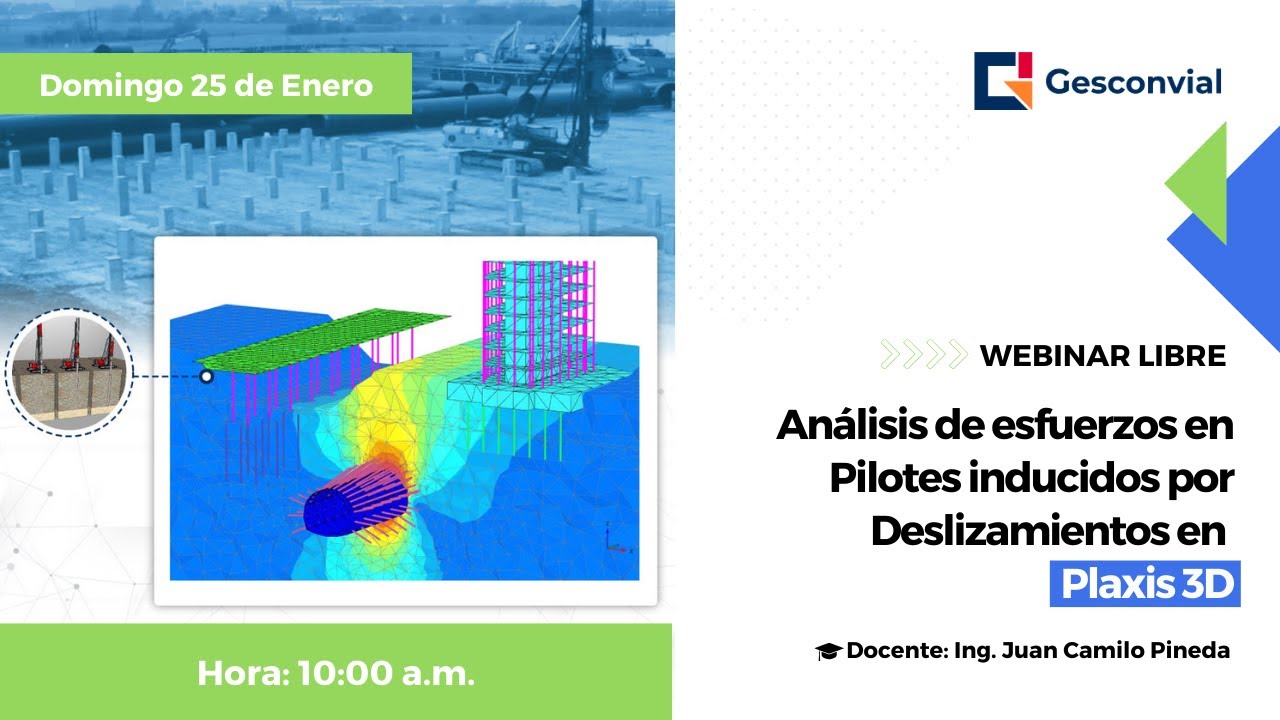 Domingo 25 de Enero

Gesconvial

WEBINAR LIBRE

Análisis de esfuerzos en Pilotes inducidos por Deslizamientos en Plaxis 3D

Docente: Ing. Juan Camilo Pineda

Hora: 10:00 a.m.